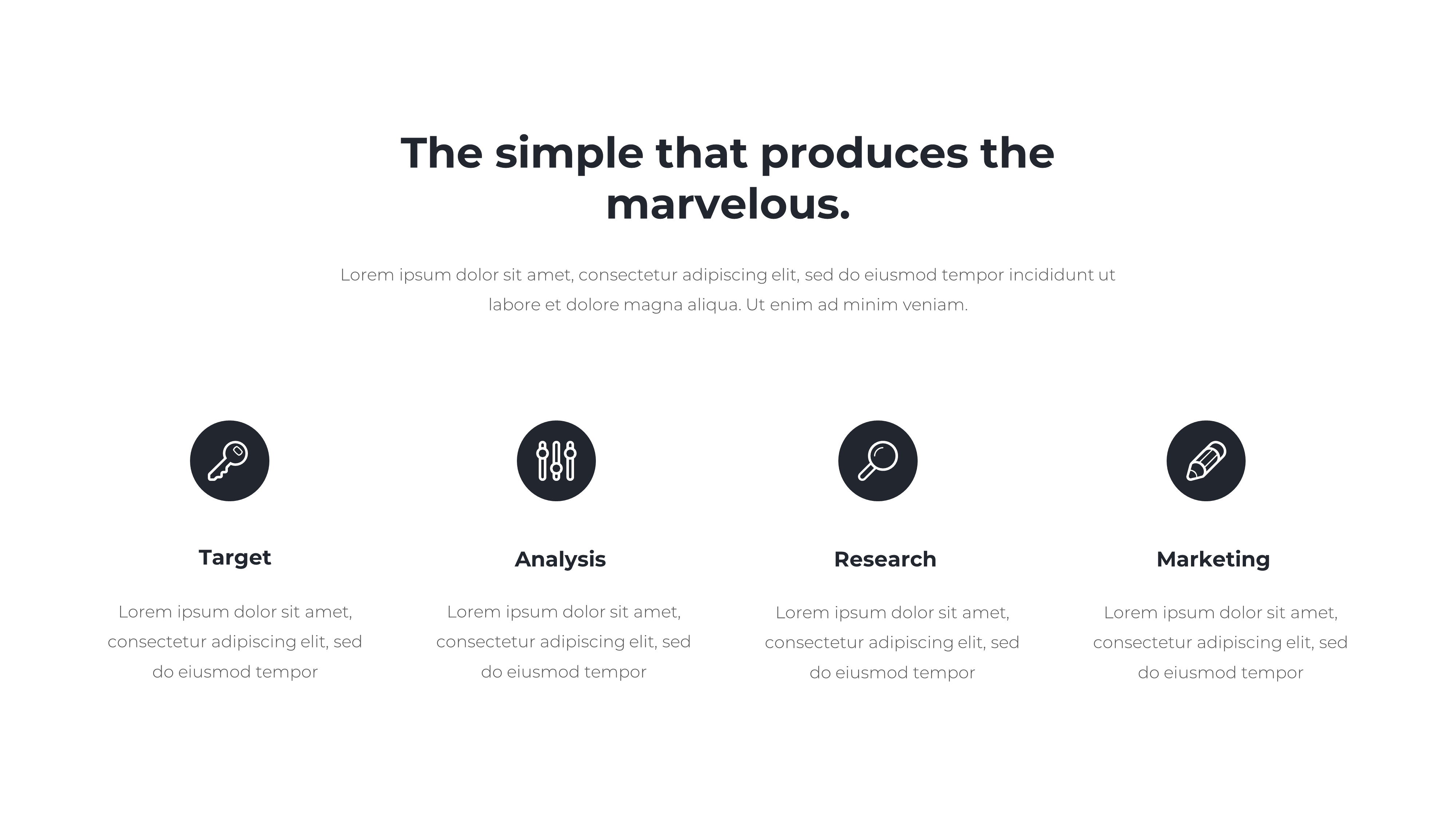 The simple that produces the marvelous.

Lorem ipsum dolor sit amet, consectetur adipiscing elit, sed do eiusmod tempor incididunt ut labore et dolore magna aliqua. Ut enim ad minim veniam.

Target

Lorem ipsum dolor sit amet, consectetur adipiscing elit, sed do eiusmod tempor

Analysis

Lorem ipsum dolor sit amet, consectetur adipiscing elit, sed do eiusmod tempor

Research

Lorem ipsum dolor sit amet, consectetur adipiscing elit, sed do eiusmod tempor

Marketing

Lorem ipsum dolor sit amet, consectetur adipiscing elit, sed do eiusmod tempor